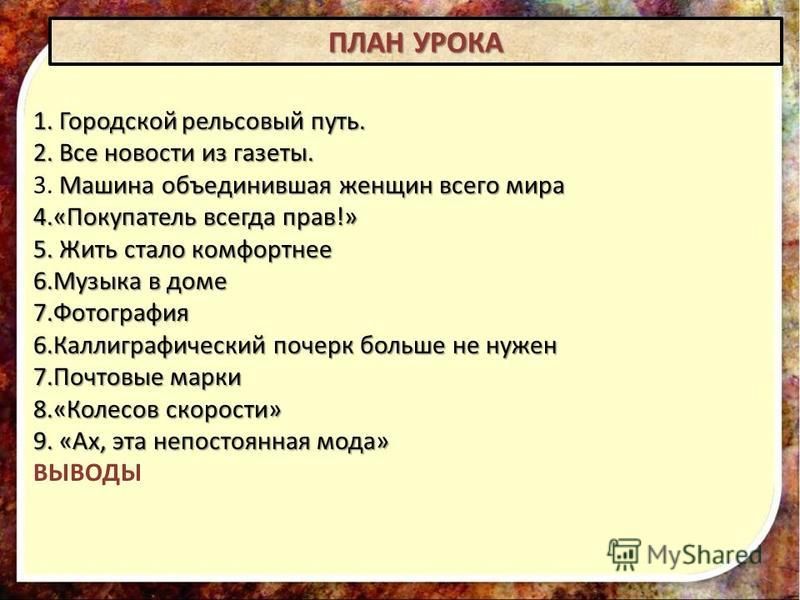 ПЛАН УРОКА

1. Городской рельсовый путь.
2. Все новости из газеты.
3. Машина объединившая женщин всего мира
4.«Покупатель всегда прав!»
5. Жить стало комфортнее
6.Музыка в доме
7.Фотография
6.Каллиграфический почерк больше не нужен
7.Почтовые марки
8.«Колесов скорости»
9. «Ах, эта непостоянная мода»
ВЫВОДЫ

MyShared